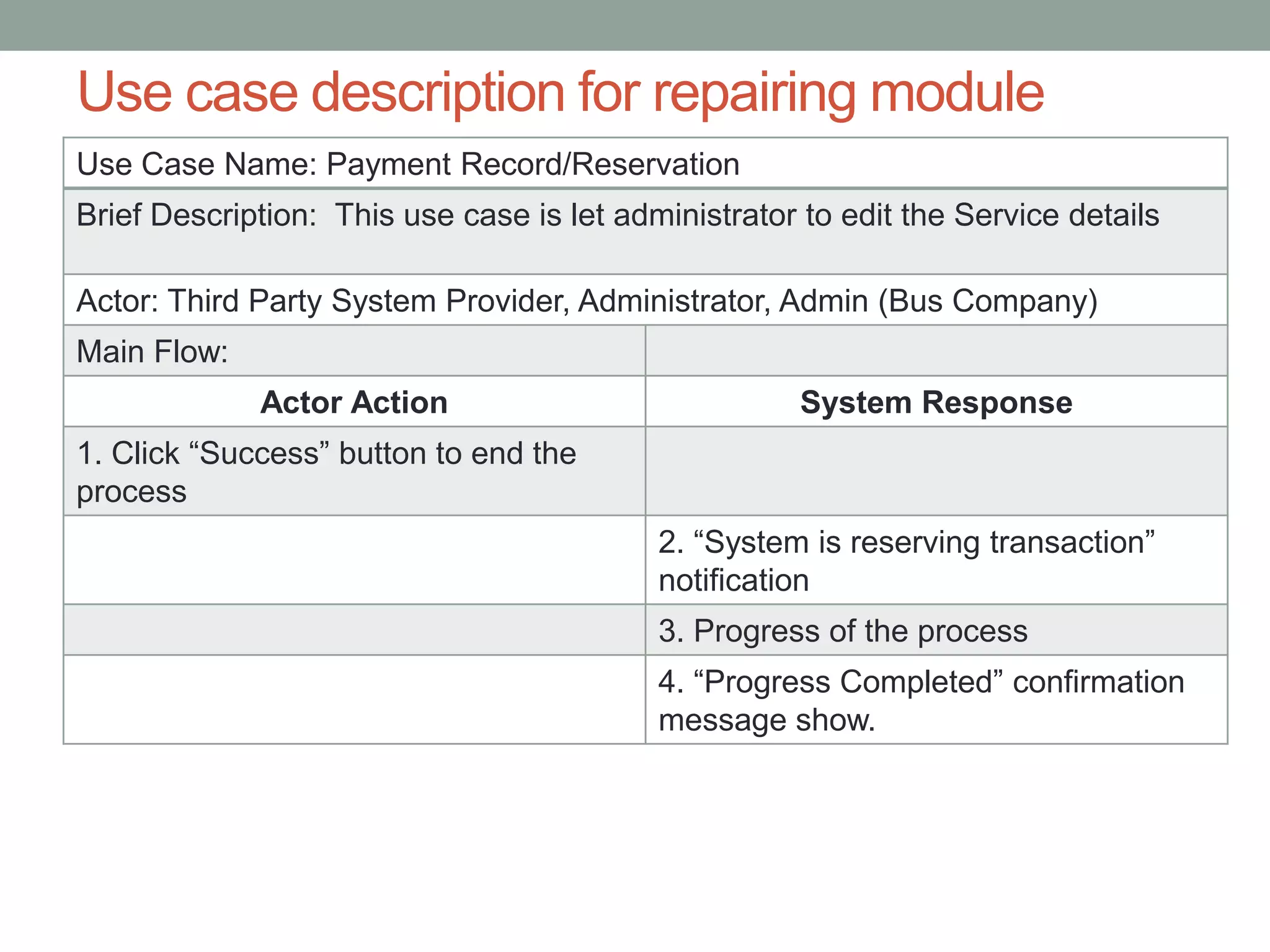 Use case description for repairing module

| Use Case Name: Payment Record/Reservation | |
|---|---|
| Brief Description: This use case is let administrator to edit the Service details | |
| Actor: Third Party System Provider, Administrator, Admin (Bus Company) | |
| Main Flow: | |
| **Actor Action** | **System Response** |
| 1. Click “Success” button to end the process | |
| | 2. “System is reserving transaction” notification |
| | 3. Progress of the process |
| | 4. “Progress Completed” confirmation message show. |